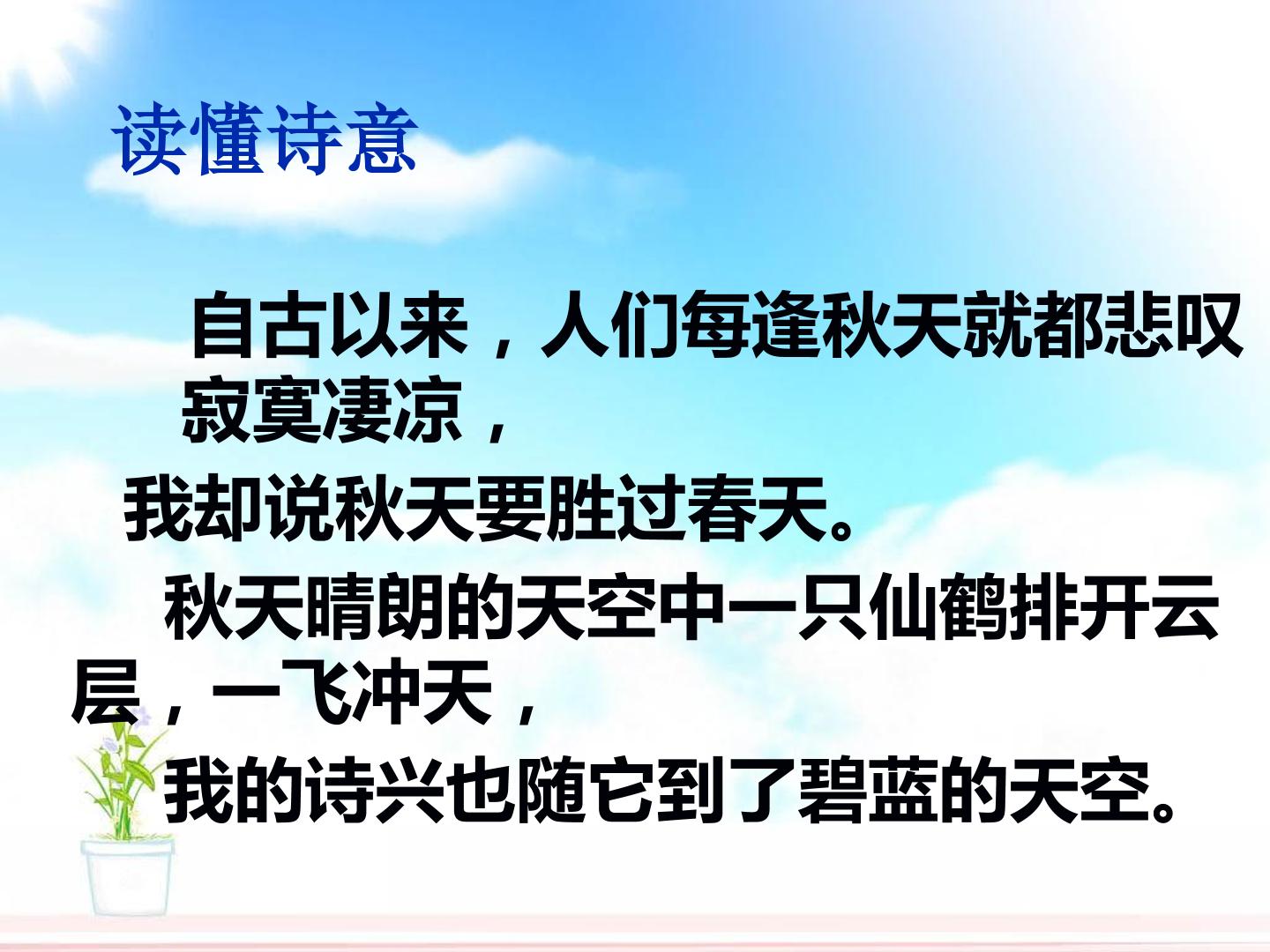 读懂诗意

自古以来，人们每逢秋天就都悲叹寂寞凄凉，

我却说秋天要胜过春天。

秋天晴朗的天空中一只仙鹤排开云层，一飞冲天，

我的诗兴也随它到了碧蓝的天空。